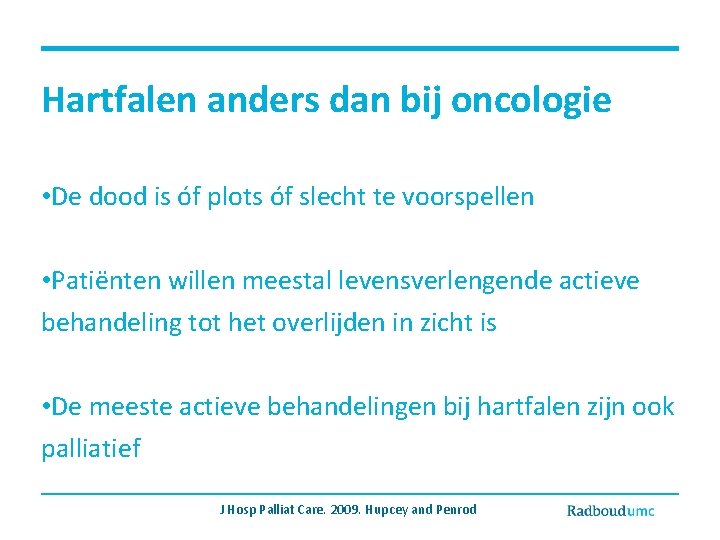 Hartfalen anders dan bij oncologie

•De dood is óf plots óf slecht te voorspellen

•Patiënten willen meestal levensverlengende actieve behandeling tot het overlijden in zicht is

•De meeste actieve behandelingen bij hartfalen zijn ook palliatief

J Hosp Palliat Care. 2009. Hupcey and Penrod

Radboudumc